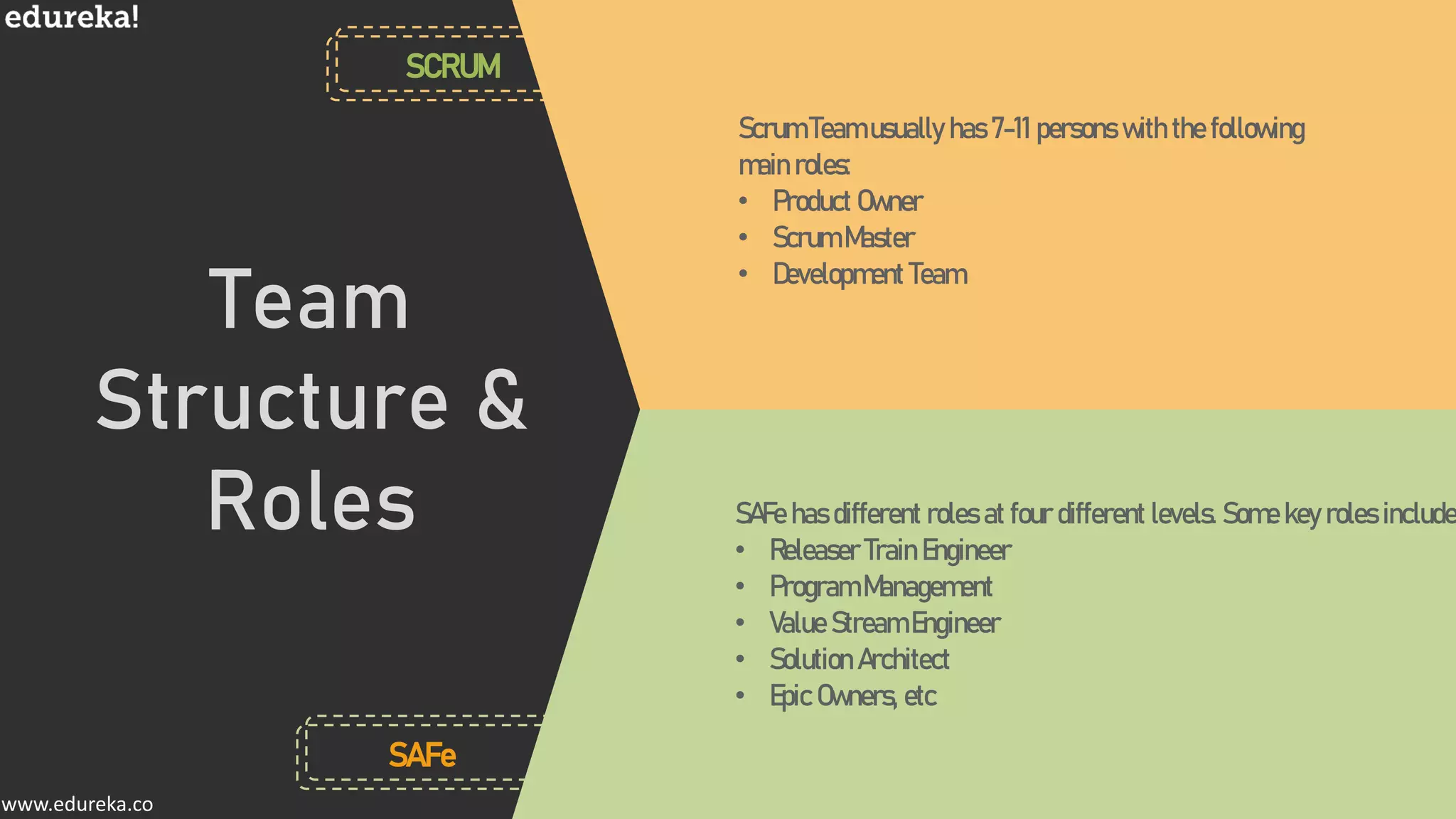 edureka!

SCRUM

Team Structure & Roles

Scrum Team usually has 7-11 persons with the following main roles:
• Product Owner
• Scrum Master
• Development Team

SAFe has different roles at four different levels. Some key roles include
• Releaser Train Engineer
• Program Management
• Value Stream Engineer
• Solution Architect
• Epic Owners, etc

SAFe

www.edureka.co